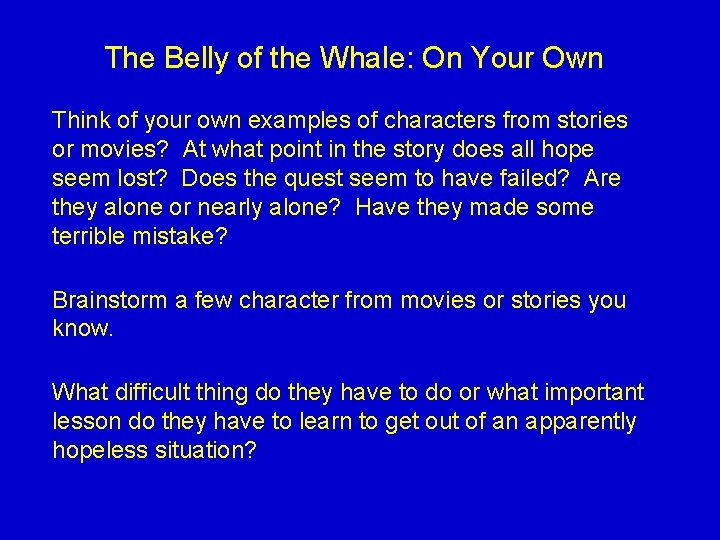 The Belly of the Whale: On Your Own

Think of your own examples of characters from stories or movies? At what point in the story does all hope seem lost? Does the quest seem to have failed? Are they alone or nearly alone? Have they made some terrible mistake?

Brainstorm a few character from movies or stories you know.

What difficult thing do they have to do or what important lesson do they have to learn to get out of an apparently hopeless situation?